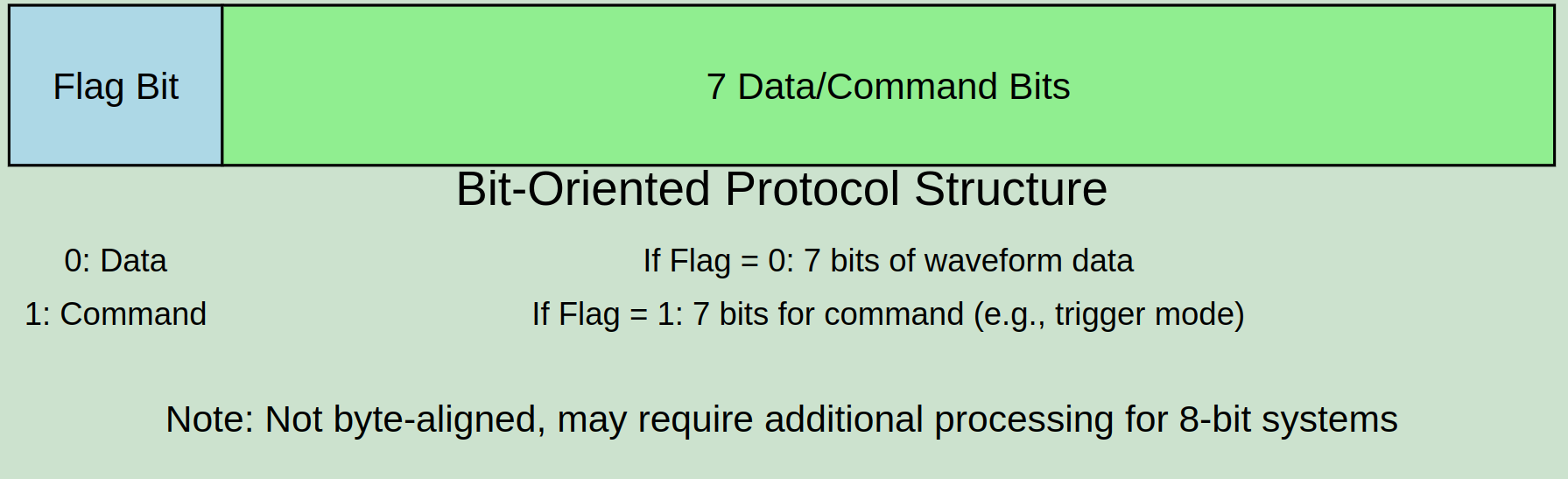 Flag Bit

7 Data/Command Bits

Bit-Oriented Protocol Structure

0: Data

1: Command

If Flag = 0: 7 bits of waveform data

If Flag = 1: 7 bits for command (e.g., trigger mode)

Note: Not byte-aligned, may require additional processing for 8-bit systems